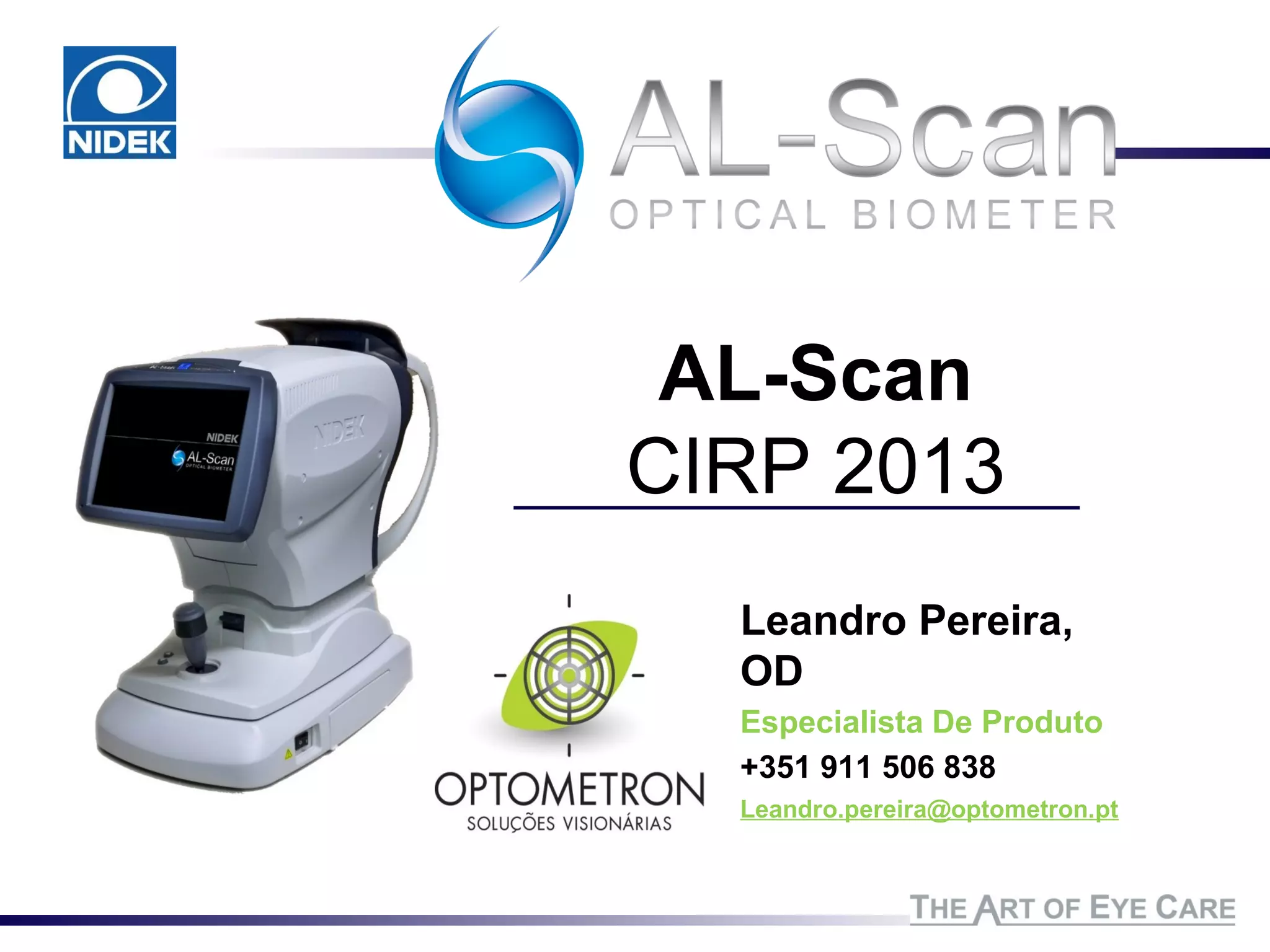 NIDEK

AL-Scan
OPTICAL BIOMETER

NIDEK
AL-Scan
OPTICAL BIOMETER

NIDEK

AL-Scan
CIRP 2013

OPTOMETRON
SOLUÇÕES VISIONÁRIAS

Leandro Pereira, OD
Especialista De Produto
+351 911 506 838
Leandro.pereira@optometron.pt

THE ART OF EYE CARE